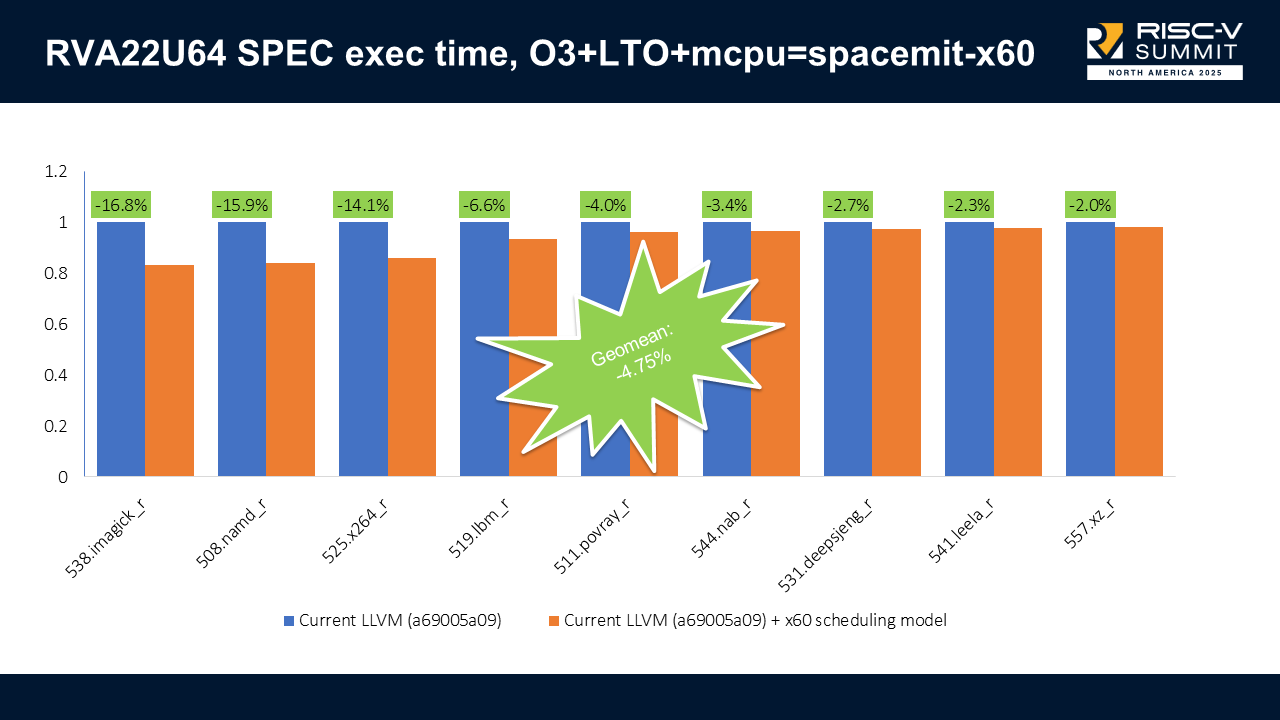 RVA22U64 SPEC exec time, O3+LTO+mcpu=spacemit-x60

RISC-V SUMMIT NORTH AMERICA 2025

1.2
1
0.8
0.6
0.4
0.2
0

-16.8%
-15.9%
-14.1%
-6.6%
-4.0%
-3.4%
-2.7%
-2.3%
-2.0%

Geomean: -4.75%

538.imagick_r
508.namd_r
525.x264_r
519.lbm_r
511.povray_r
544.nab_r
531.deepsjeng_r
541.leela_r
557.xz_r

Current LLVM (a69005a09)
Current LLVM (a69005a09) + x60 scheduling model